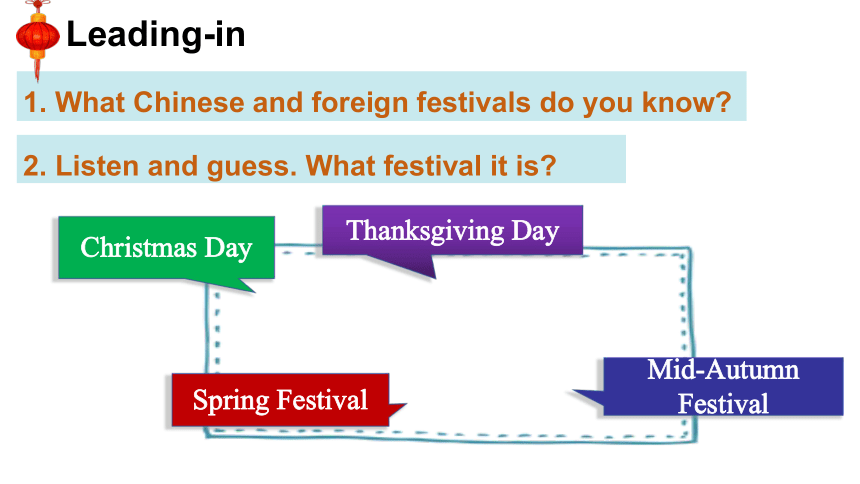 Leading-in

1. What Chinese and foreign festivals do you know?

2. Listen and guess. What festival it is?

Christmas Day

Thanksgiving Day

Spring Festival

Mid-Autumn Festival